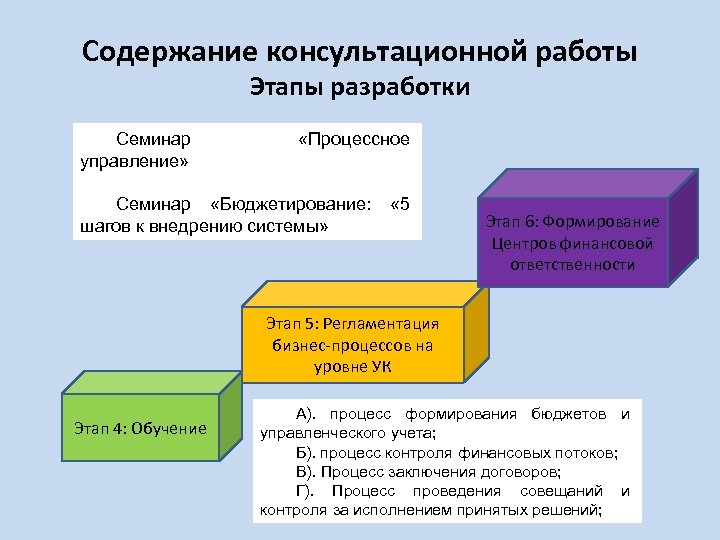 Содержание консультационной работы
Этапы разработки

Семинар «Процессное управление»

Семинар «Бюджетирование: «5 шагов к внедрению системы»

Этап 6: Формирование Центров финансовой ответственности

Этап 5: Регламентация бизнес-процессов на уровне УК

Этап 4: Обучение

А). процесс формирования бюджетов и управленческого учета;
Б). процесс контроля финансовых потоков;
В). Процесс заключения договоров;
Г). Процесс проведения совещаний и контроля за исполнением принятых решений;